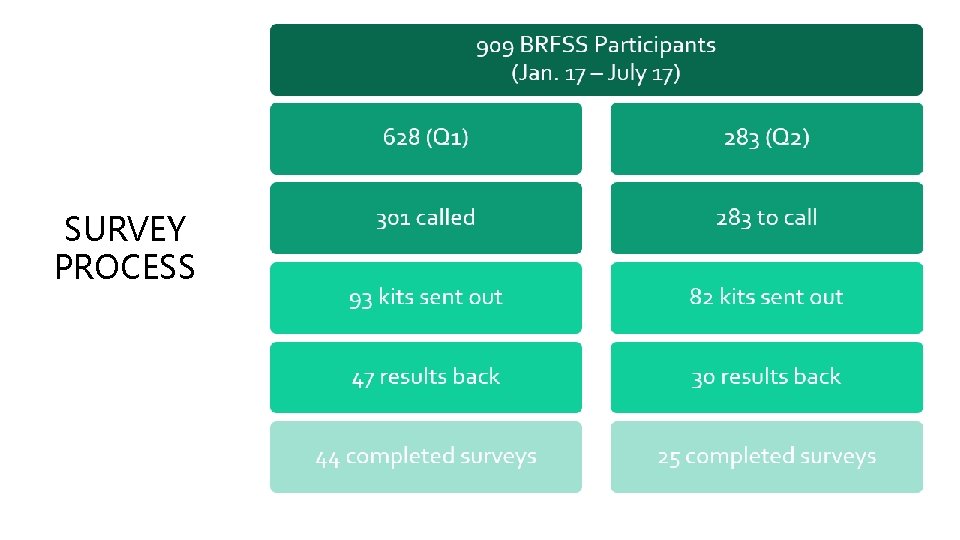 SURVEY PROCESS

909 BRFSS Participants
(Jan. 17 – July 17)

628 (Q1)

301 called

93 kits sent out

47 results back

44 completed surveys

283 (Q2)

283 to call

82 kits sent out

30 results back

25 completed surveys